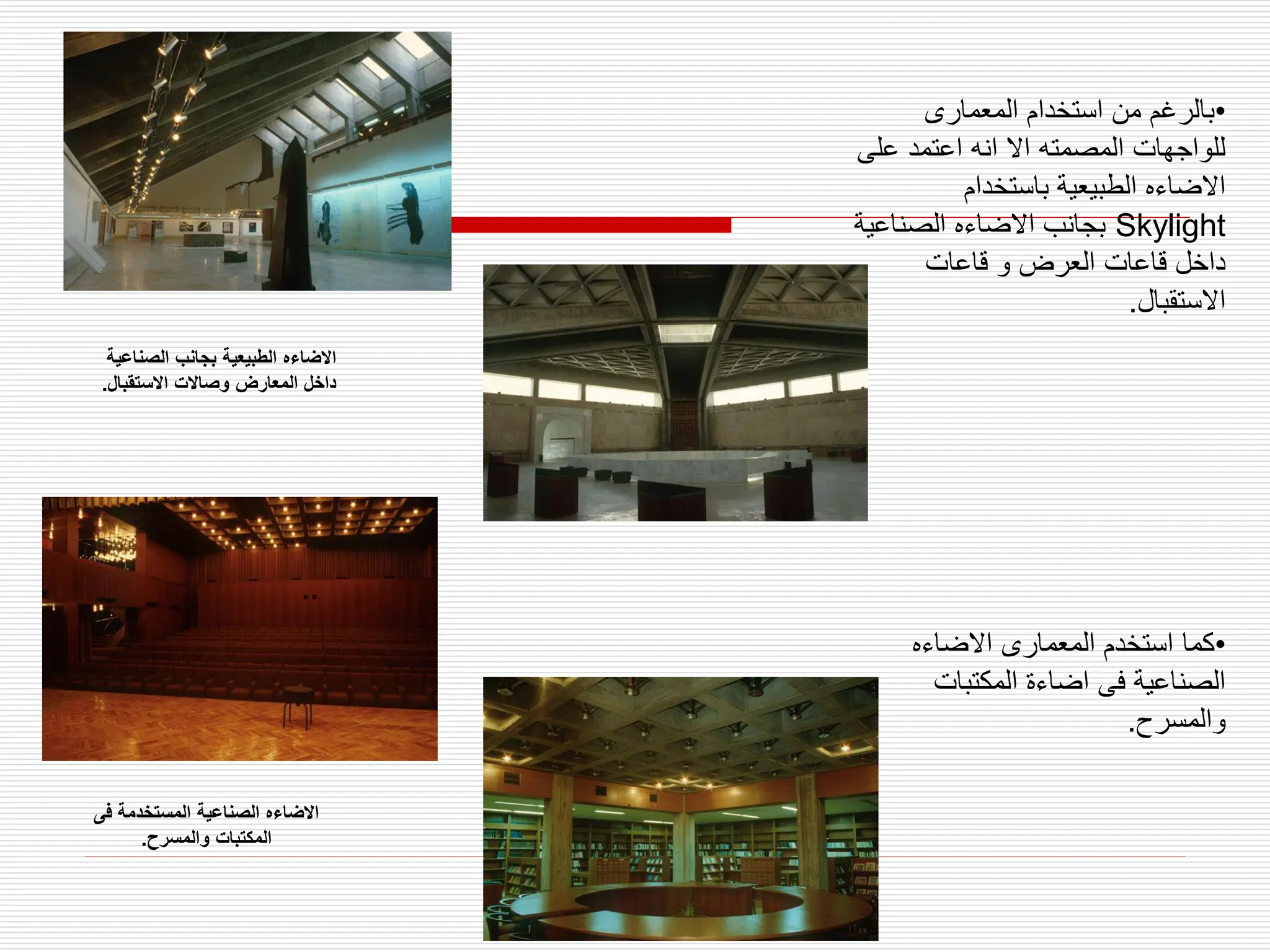 •بالرغم من استخدام المعمارى للواجهات المصمته الا انه اعتمد على الاضاءه الطبيعية باستخدام Skylight بجانب الاضاءه الصناعية داخل قاعات العرض و قاعات الاستقبال.

الاضاءه الطبيعية بجانب الصناعية داخل المعارض وصالات الاستقبال.

•كما استخدم المعمارى الاضاءه الصناعية فى اضاءة المكتبات والمسرح.

الاضاءه الصناعية المستخدمة فى المكتبات والمسرح.